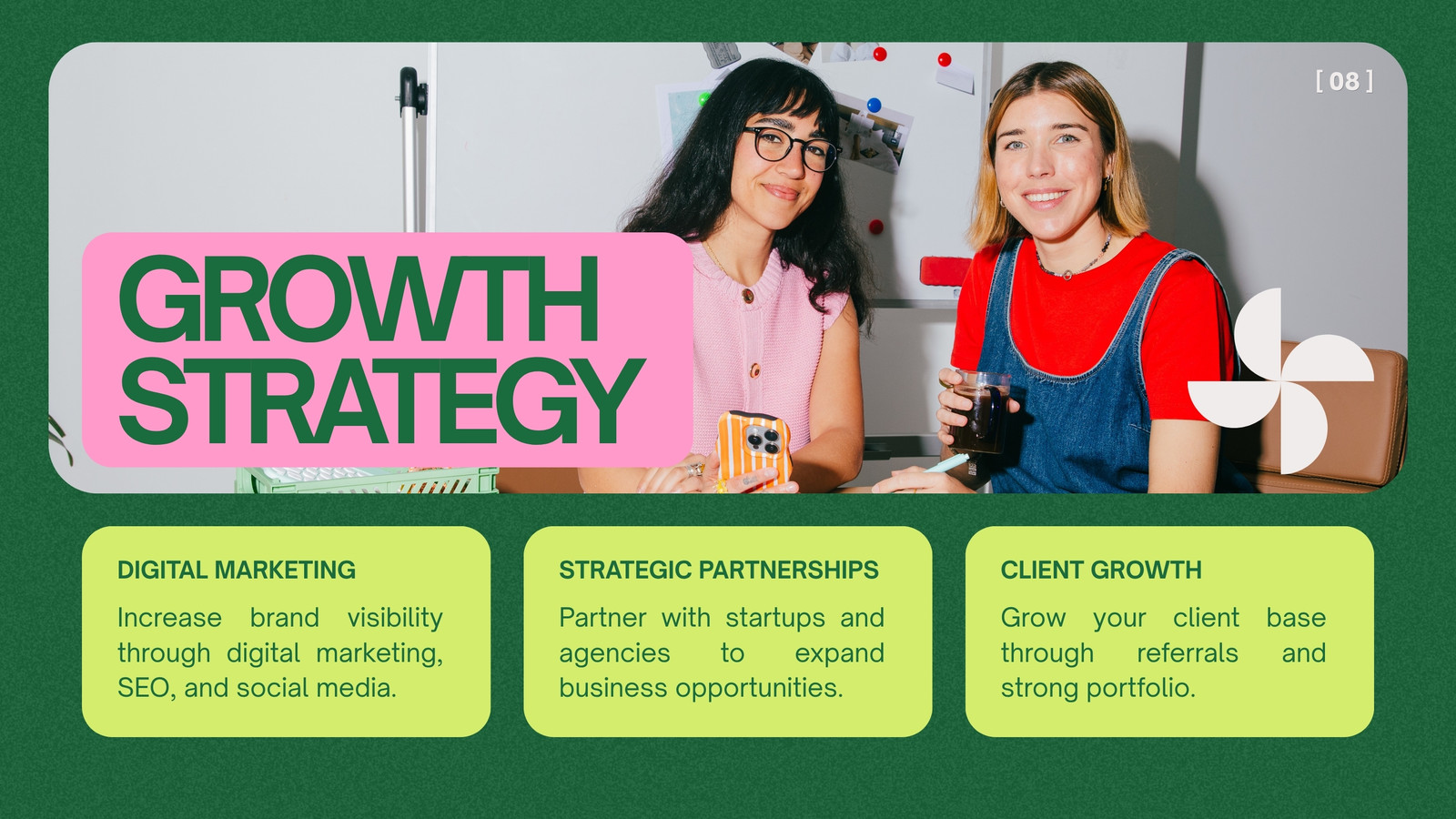 [ 08 ]

GROWTH STRATEGY

DIGITAL MARKETING

Increase brand visibility through digital marketing, SEO, and social media.

STRATEGIC PARTNERSHIPS

Partner with startups and agencies to expand business opportunities.

CLIENT GROWTH

Grow your client base through referrals and strong portfolio.